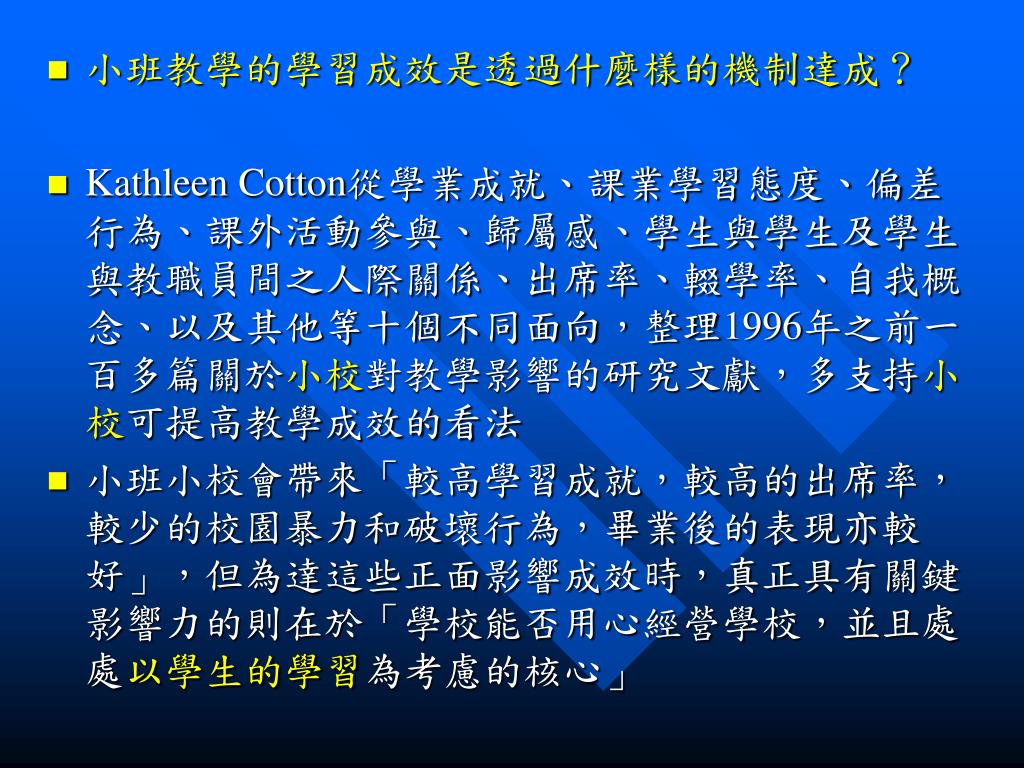 ■ 小班教學的學習成效是透過什麼樣的機制達成？

■ Kathleen Cotton從學業成就、課業學習態度、偏差行為、課外活動參與、歸屬感、學生與學生及學生與教職員間之人際關係、出席率、輟學率、自我概念、以及其他等十個不同面向，整理1996年之前一百多篇關於小校對教學影響的研究文獻，多支持小校可提高教學成效的看法

■ 小班小校會帶來「較高學習成就，較高的出席率，較少的校園暴力和破壞行為，畢業後的表現亦較好」，但為達這些正面影響成效時，真正具有關鍵影響力的則在於「學校能否用心經營學校，並且處處以學生的學習為考慮的核心」